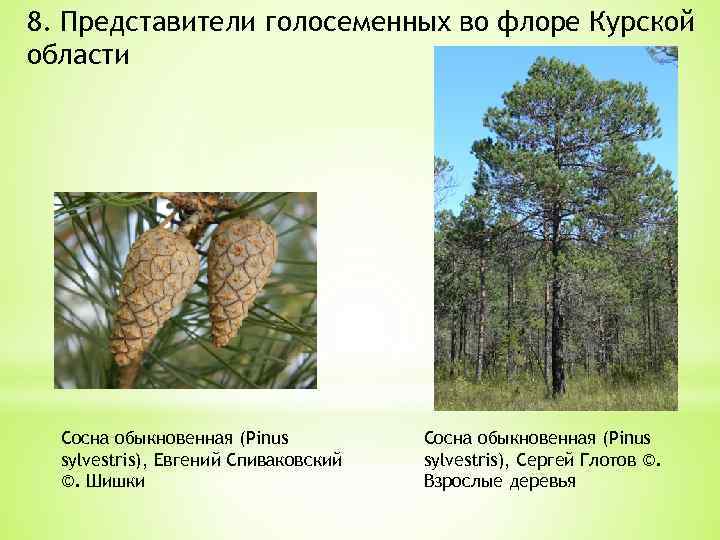 8. Представители голосеменных во флоре Курской области

Сосна обыкновенная (Pinus sylvestris), Евгений Спиваковский ©. Шишки

Сосна обыкновенная (Pinus sylvestris), Сергей Глотов ©. Взрослые деревья